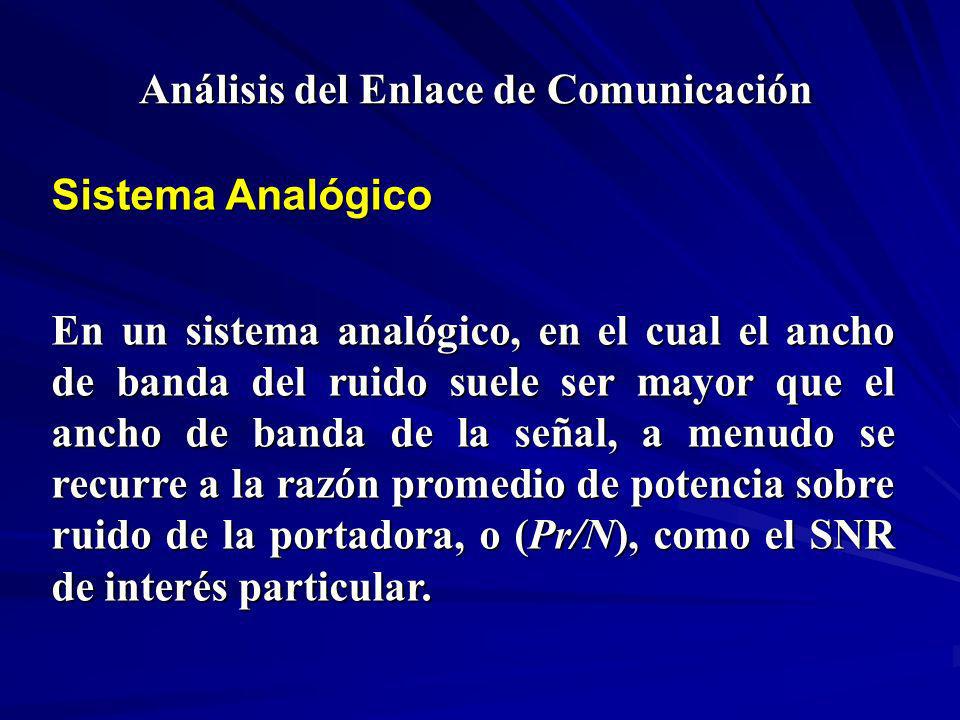 Análisis del Enlace de Comunicación

Sistema Analógico

En un sistema analógico, en el cual el ancho de banda del ruido suele ser mayor que el ancho de banda de la señal, a menudo se recurre a la razón promedio de potencia sobre ruido de la portadora, o ($Pr/N$), como el SNR de interés particular.